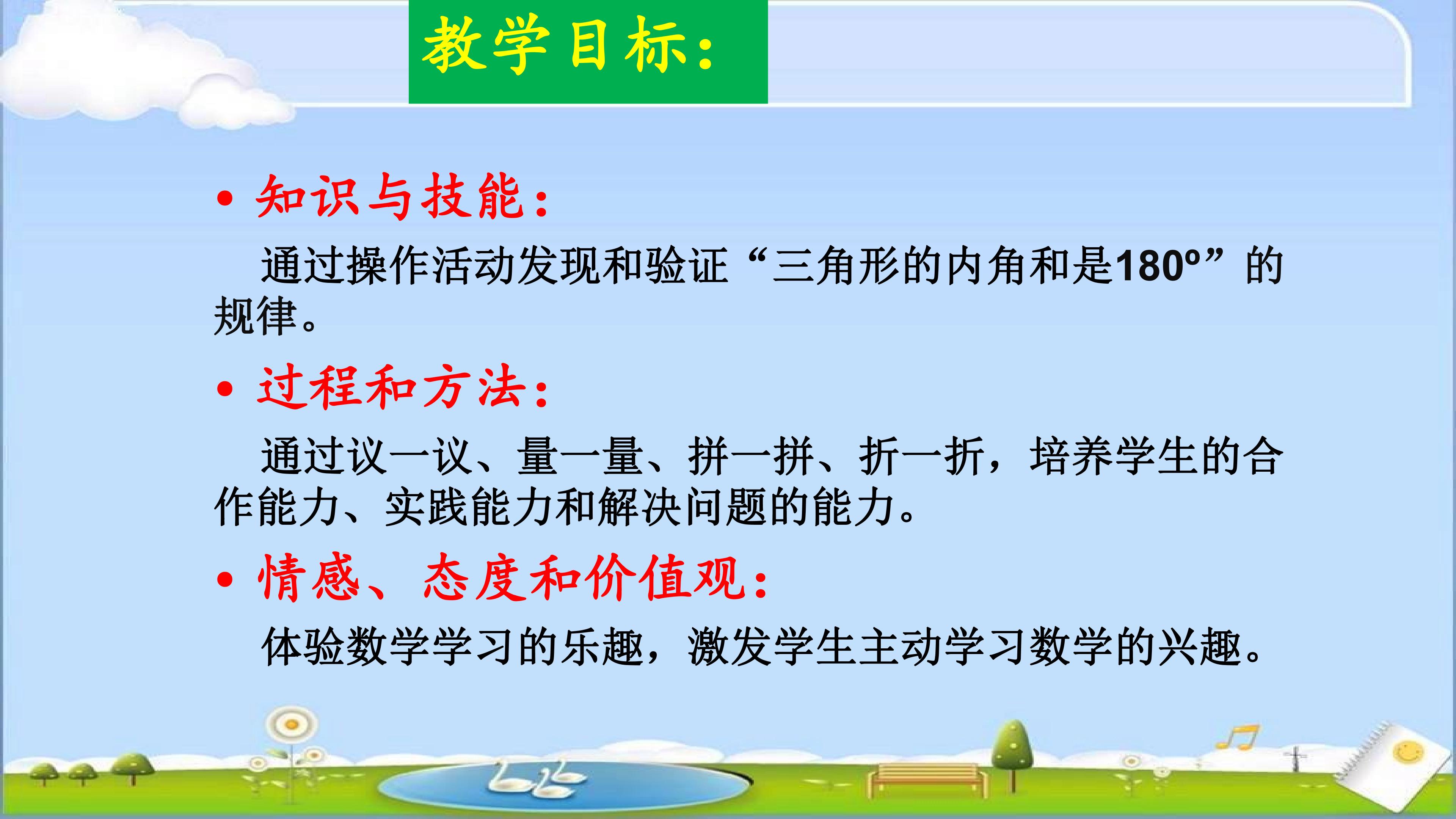 教学目标：

• 知识与技能：

通过操作活动发现和验证“三角形的内角和是180°”的规律。

• 过程和方法：

通过议一议、量一量、拼一拼、折一折，培养学生的合作能力、实践能力和解决问题的能力。

• 情感、态度和价值观：

体验数学学习的乐趣，激发学生主动学习数学的兴趣。